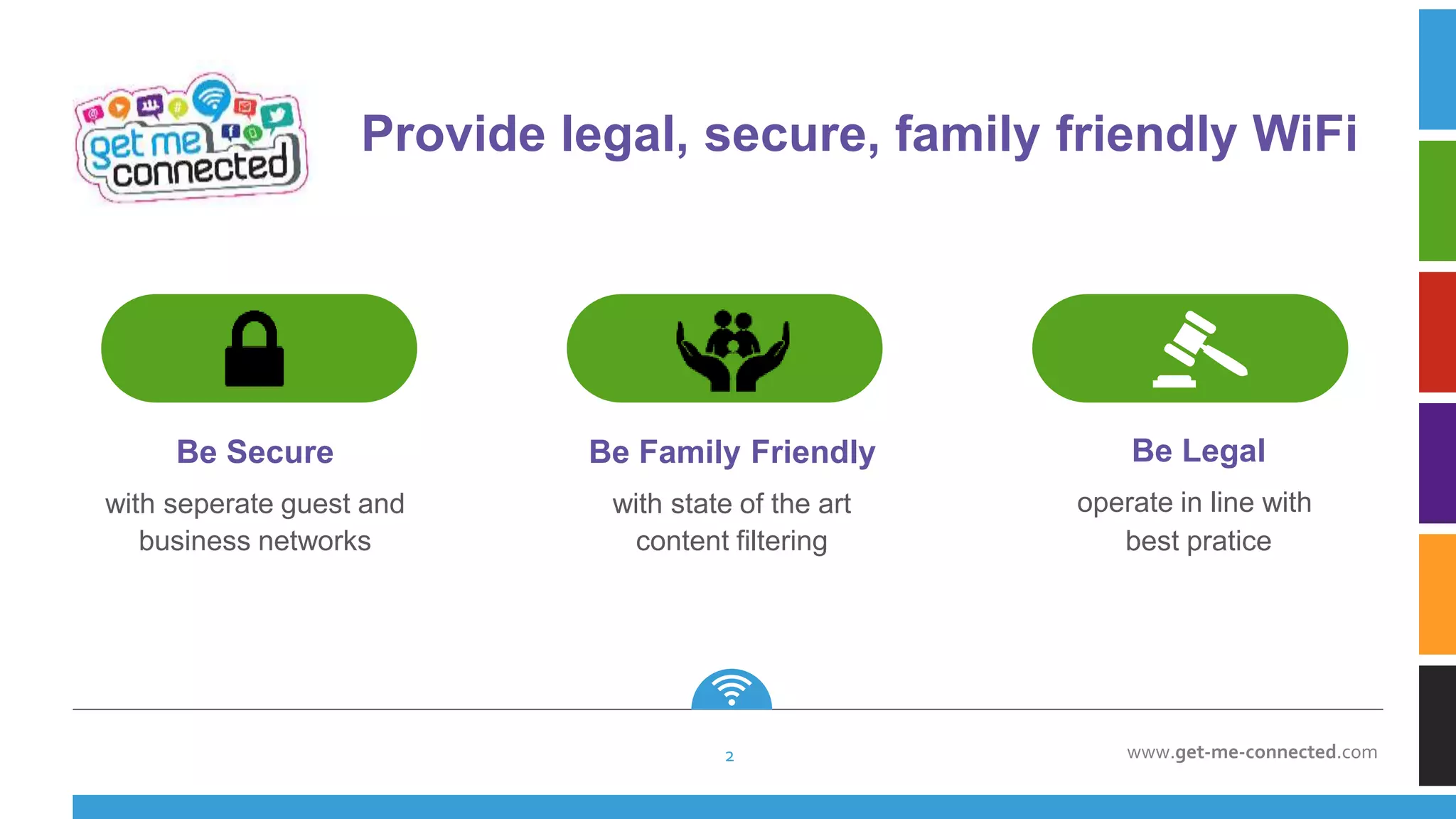 get me connected

Provide legal, secure, family friendly WiFi

Be Secure

with seperate guest and business networks

Be Family Friendly

with state of the art content filtering

Be Legal

operate in line with best pratice

2

www.get-me-connected.com